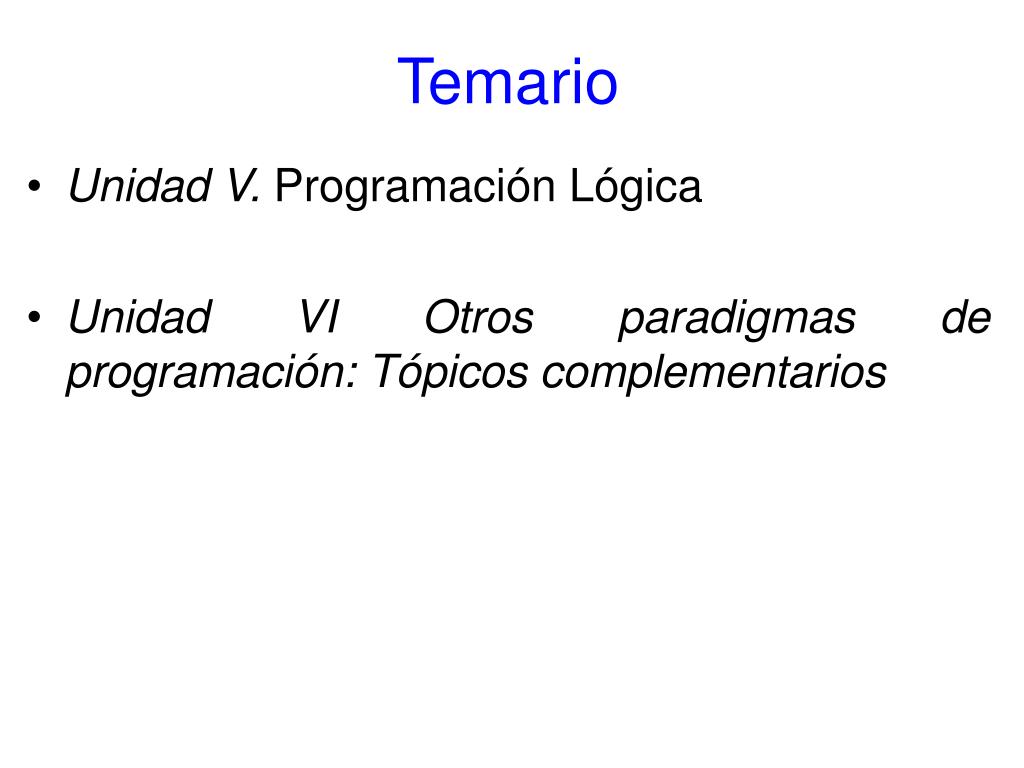 Temario

• Unidad V. Programación Lógica

• Unidad VI Otros paradigmas de programación: Tópicos complementarios